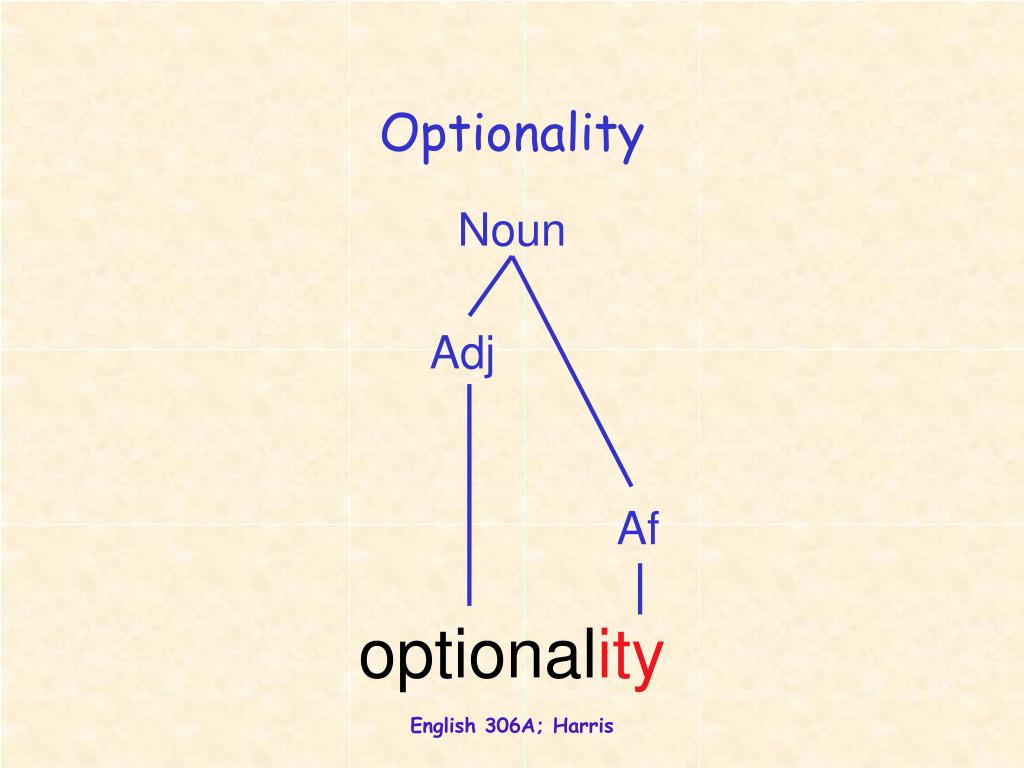 Optionality

Noun

Adj

Af

optionality

English 306A; Harris